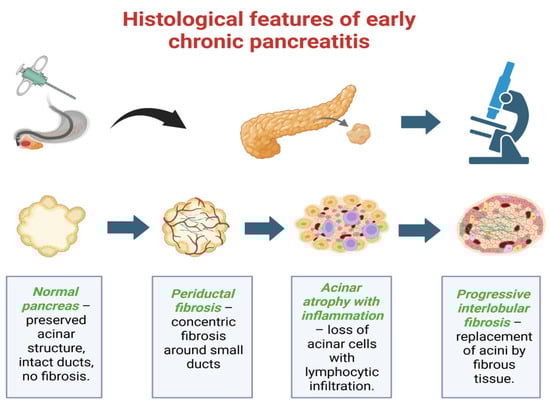 Histological features of early chronic pancreatitis

Normal pancreas – preserved acinar structure, intact ducts, no fibrosis.

Periductal fibrosis – concentric fibrosis around small ducts

Acinar atrophy with inflammation – loss of acinar cells with lymphocytic infiltration.

Progressive interlobular fibrosis – replacement of acini by fibrous tissue.